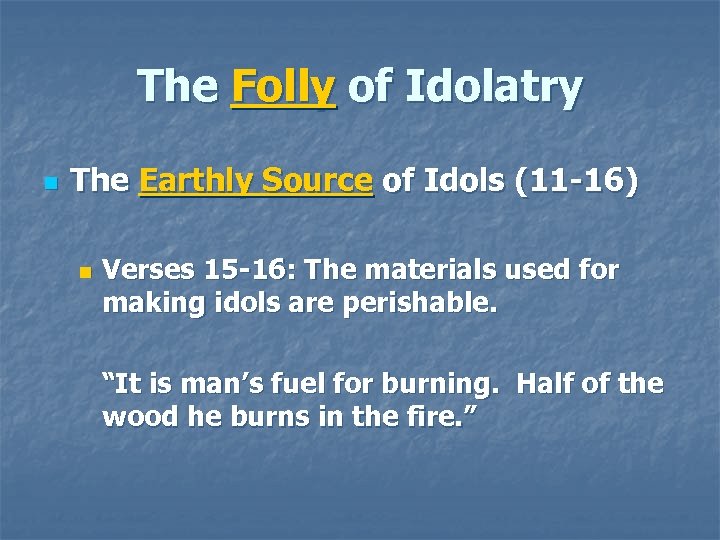 The Folly of Idolatry

The Earthly Source of Idols (11-16)

Verses 15-16: The materials used for making idols are perishable.

“It is man’s fuel for burning. Half of the wood he burns in the fire.”